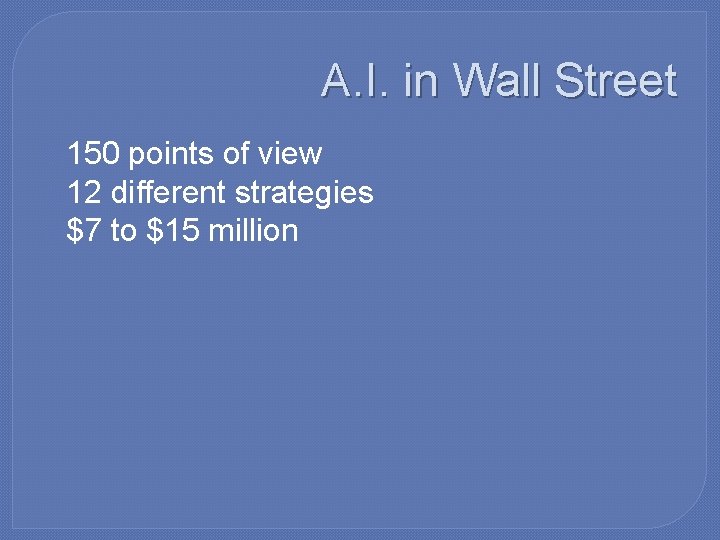 A.I. in Wall Street

150 points of view
12 different strategies
\$7 to \$15 million